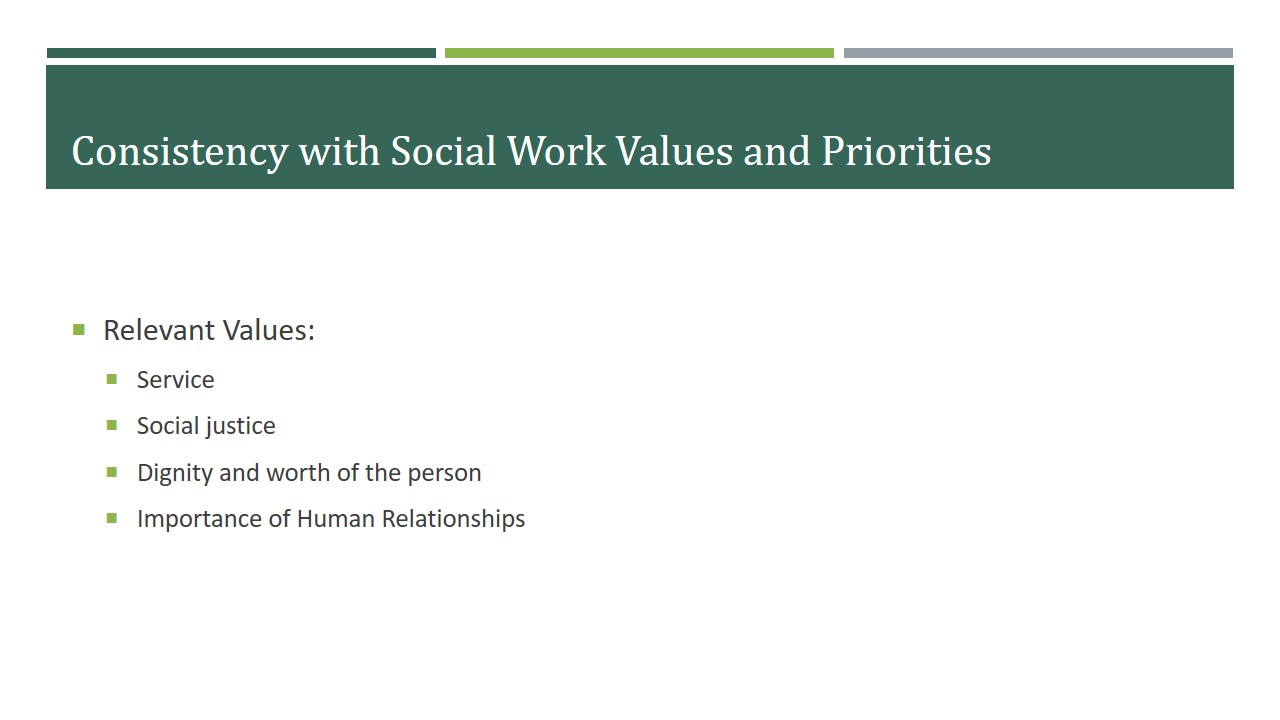 Consistency with Social Work Values and Priorities

- Relevant Values:
  - Service
  - Social justice
  - Dignity and worth of the person
  - Importance of Human Relationships